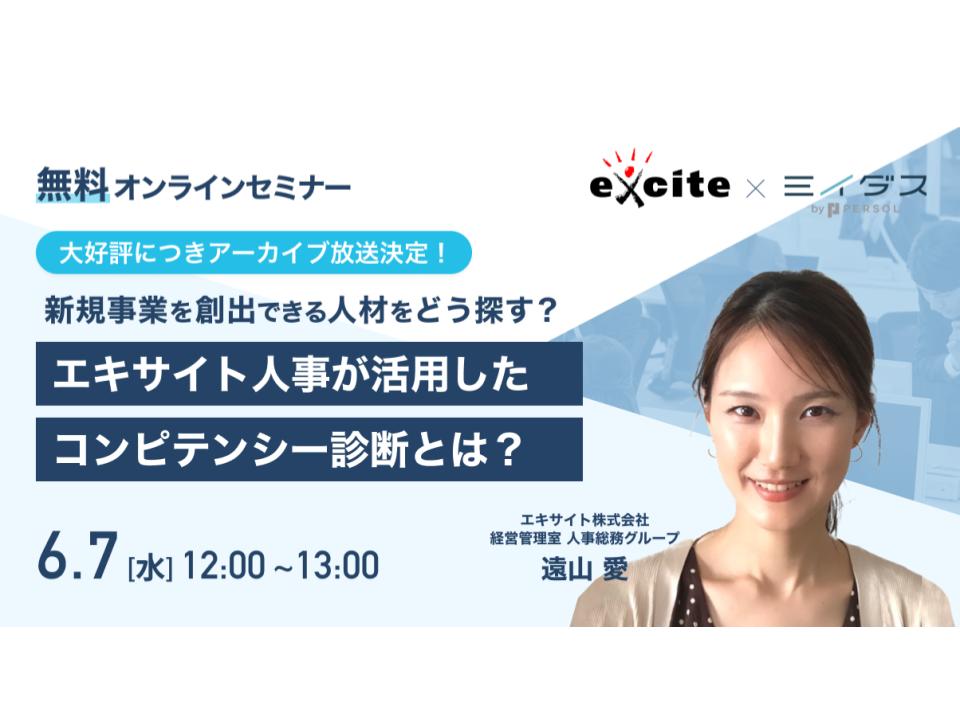 無料オンラインセミナー

excite × ミイダス by PERSOL

大好評につきアーカイブ放送決定！

新規事業を創出できる人材をどう探す？

エキサイト人事が活用した

コンピテンシー診断とは？

6.7 [水] 12:00 ~13:00

エキサイト株式会社
経営管理室 人事総務グループ
遠山 愛